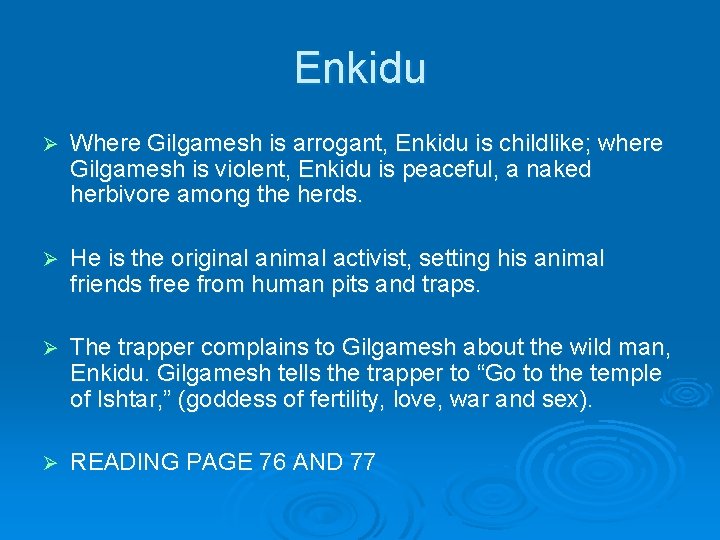 Enkidu

➢ Where Gilgamesh is arrogant, Enkidu is childlike; where Gilgamesh is violent, Enkidu is peaceful, a naked herbivore among the herds.

➢ He is the original animal activist, setting his animal friends free from human pits and traps.

➢ The trapper complains to Gilgamesh about the wild man, Enkidu. Gilgamesh tells the trapper to “Go to the temple of Ishtar,” (goddess of fertility, love, war and sex).

➢ READING PAGE 76 AND 77